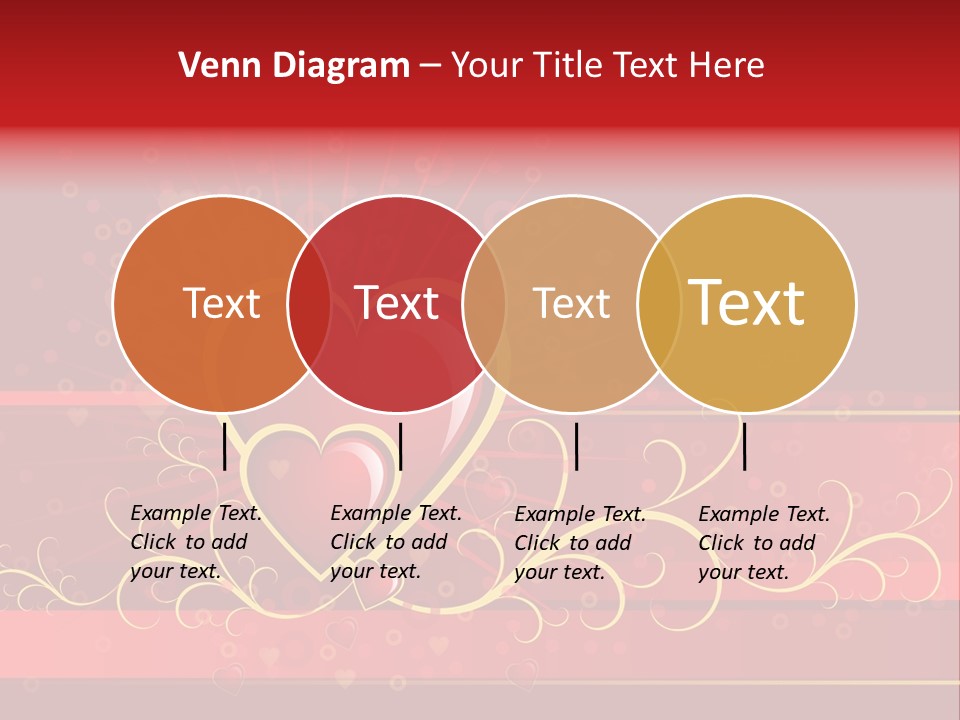 Venn Diagram – Your Title Text Here

Text

Text

Text

Text

Example Text. Click to add your text.

Example Text. Click to add your text.

Example Text. Click to add your text.

Example Text. Click to add your text.